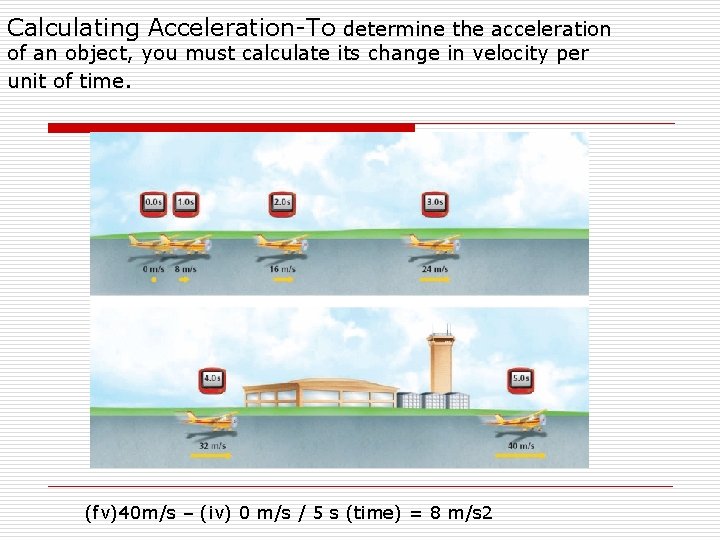 Calculating Acceleration-To determine the acceleration of an object, you must calculate its change in velocity per unit of time.

0.0s 1.0s 2.0s 3.0s

0 m/s 8 m/s 16 m/s 24 m/s

4.0s 5.0s

32 m/s 40 m/s

(fv)40m/s – (iv) 0 m/s / 5 s (time) = 8 m/s2